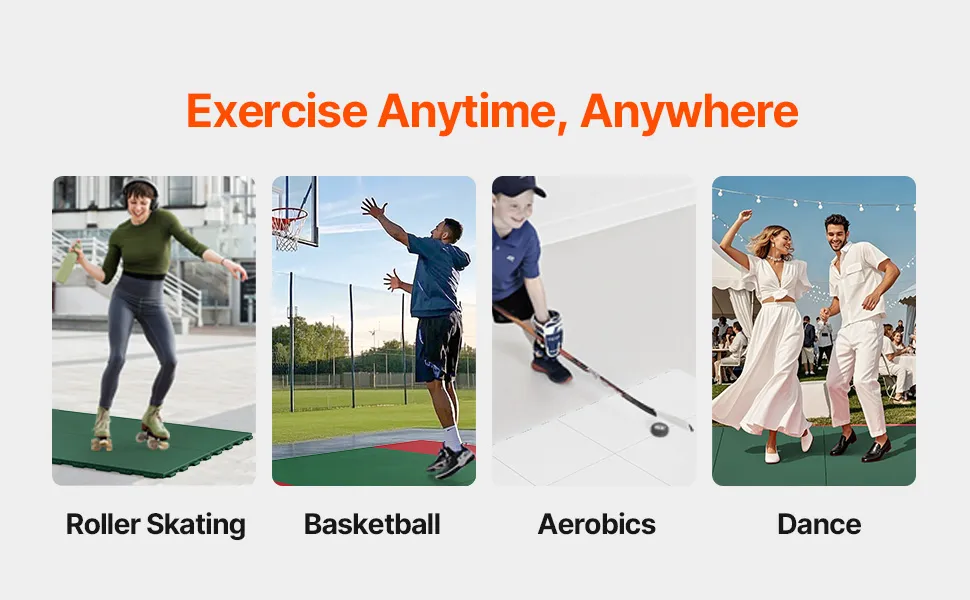 Exercise Anytime, Anywhere

Roller Skating

Basketball

Aerobics

Dance